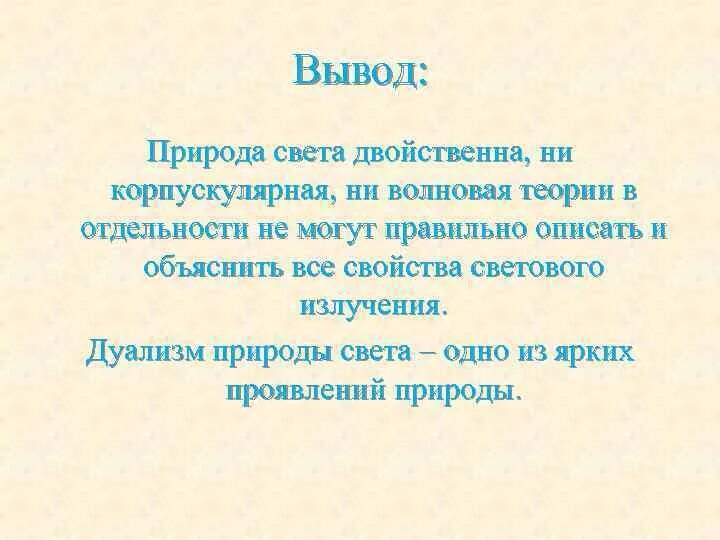 Вывод:

Природа света двойственна, ни корпускулярная, ни волновая теории в отдельности не могут правильно описать и объяснить все свойства светового излучения.

Дуализм природы света – одно из ярких проявлений природы.